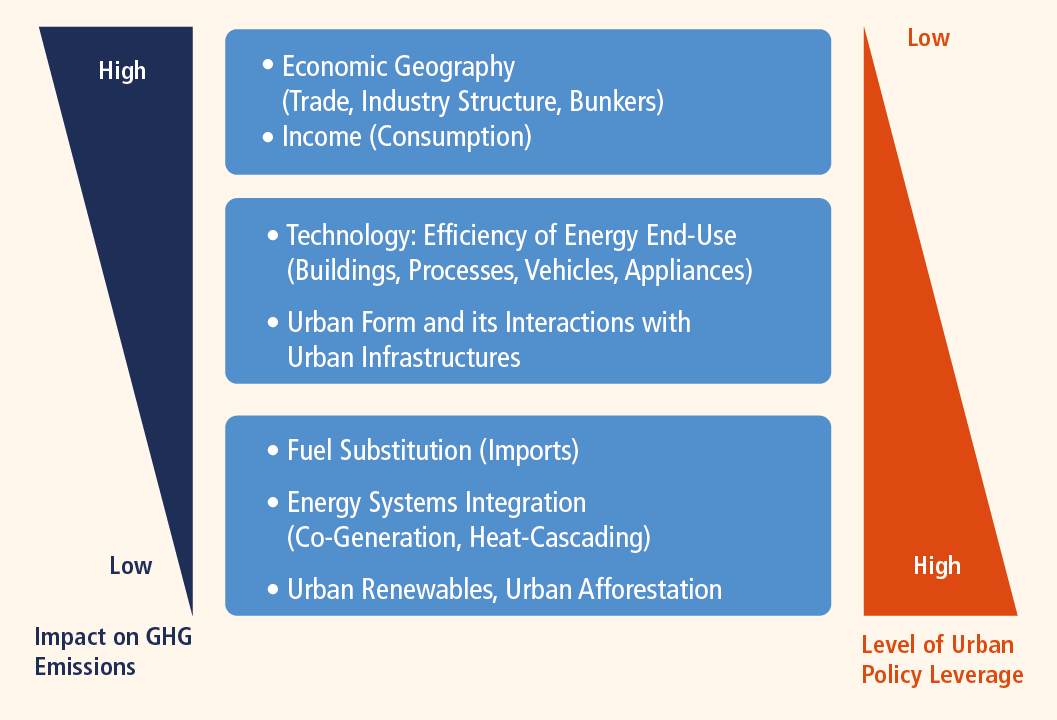 High

Low

Impact on GHG Emissions

• Economic Geography (Trade, Industry Structure, Bunkers)
• Income (Consumption)

• Technology: Efficiency of Energy End-Use (Buildings, Processes, Vehicles, Appliances)
• Urban Form and its Interactions with Urban Infrastructures

• Fuel Substitution (Imports)
• Energy Systems Integration (Co-Generation, Heat-Cascading)
• Urban Renewables, Urban Afforestation

Low

High

Level of Urban Policy Leverage